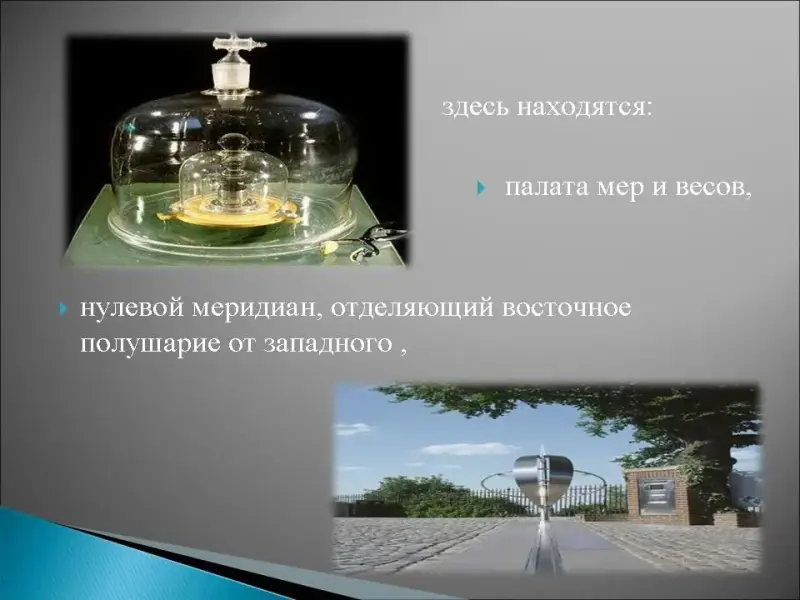 здесь находятся:

палата мер и весов,

нулевой меридиан, отделяющий восточное полушарие от западного ,